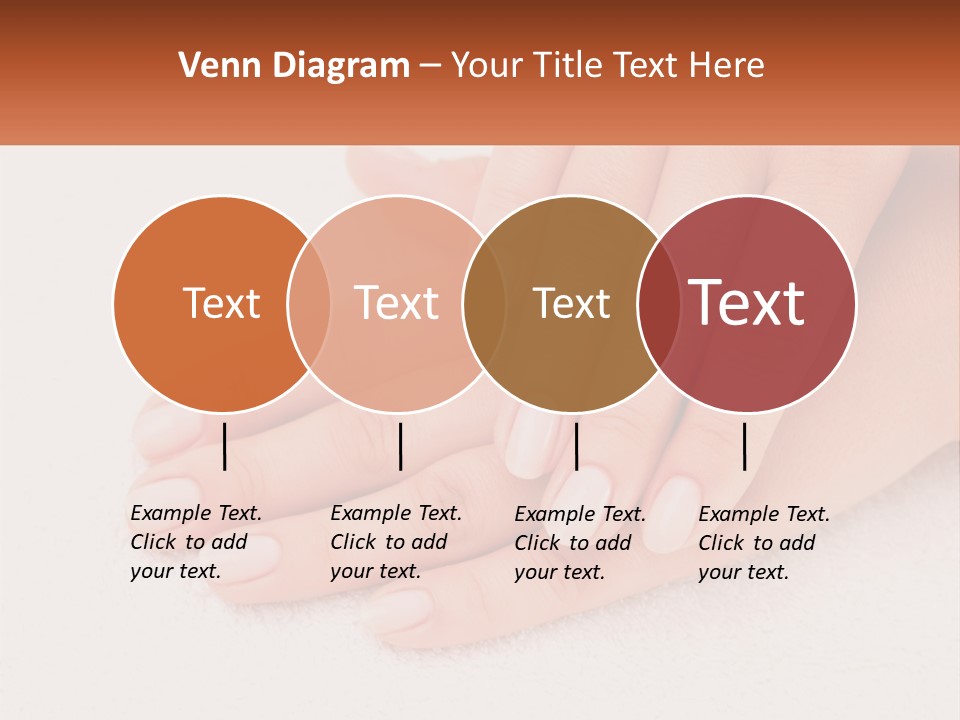 Venn Diagram – Your Title Text Here

Text

Text

Text

Text

Example Text. Click to add your text.

Example Text. Click to add your text.

Example Text. Click to add your text.

Example Text. Click to add your text.